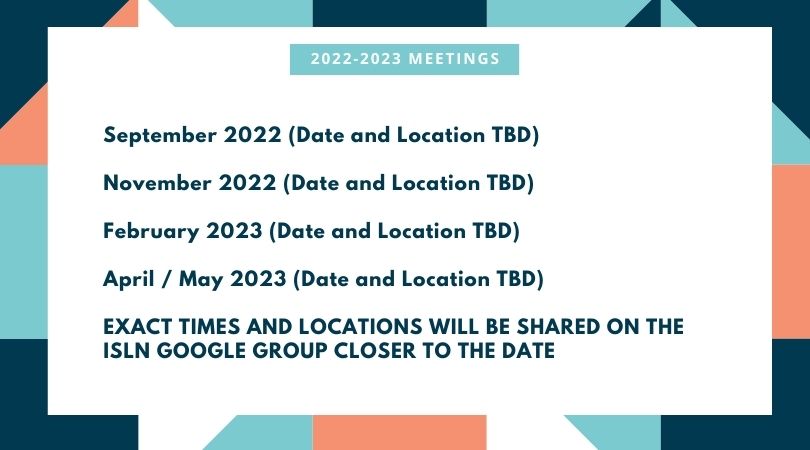 2022-2023 MEETINGS

September 2022 (Date and Location TBD)

November 2022 (Date and Location TBD)

February 2023 (Date and Location TBD)

April / May 2023 (Date and Location TBD)

EXACT TIMES AND LOCATIONS WILL BE SHARED ON THE ISLN GOOGLE GROUP CLOSER TO THE DATE